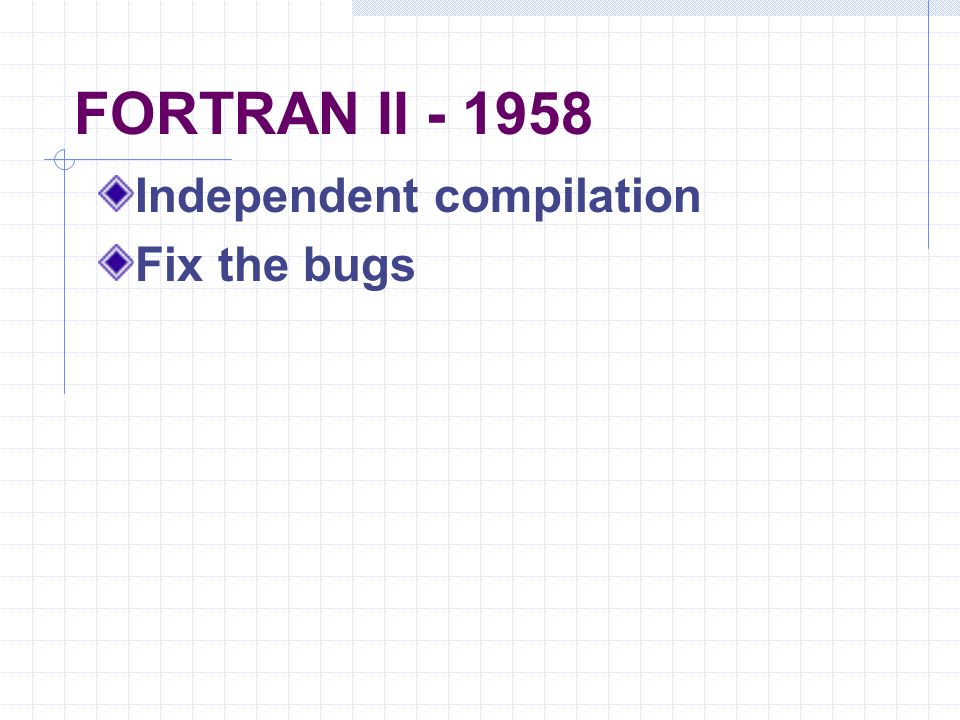 FORTRAN II - 1958

Independent compilation

Fix the bugs